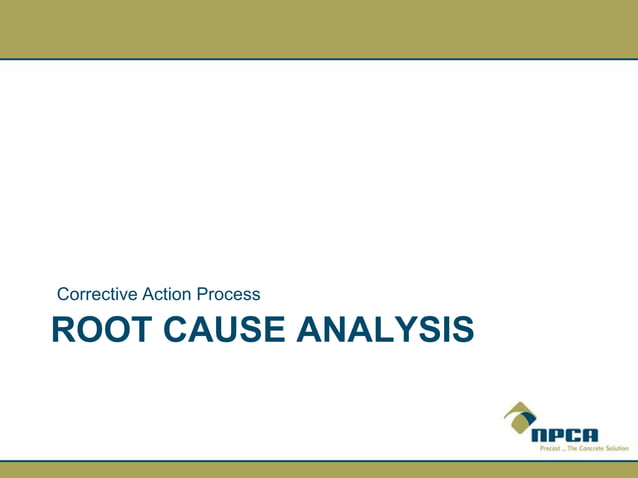 Corrective Action Process

ROOT CAUSE ANALYSIS

NPCA
Precast ... The Concrete Solution